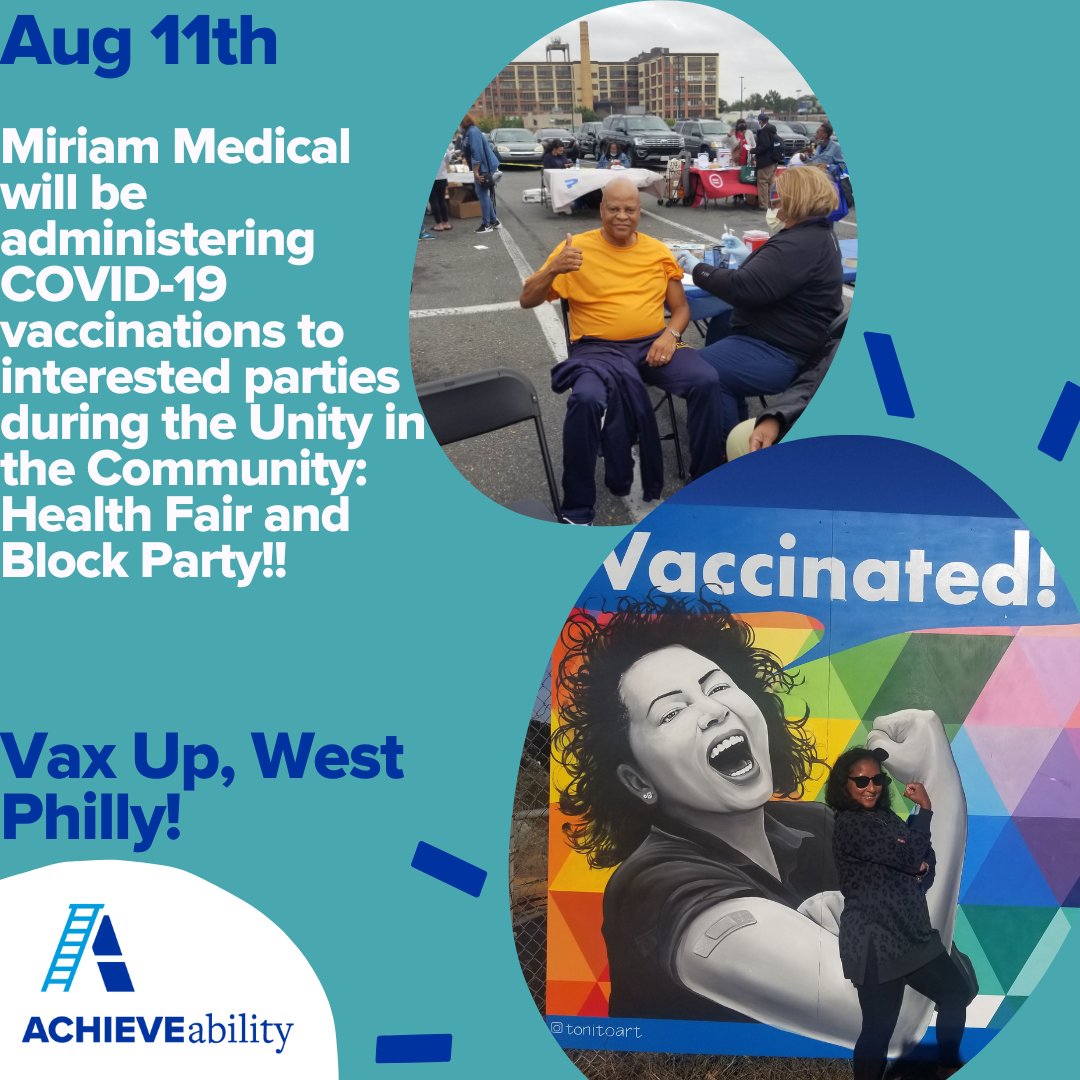 Aug 11th

Miriam Medical will be administering COVID-19 vaccinations to interested parties during the Unity in the Community: Health Fair and Block Party!!

Vaccinated!

@tonitoart

Vax Up, West Philly!

ACHIEVEability